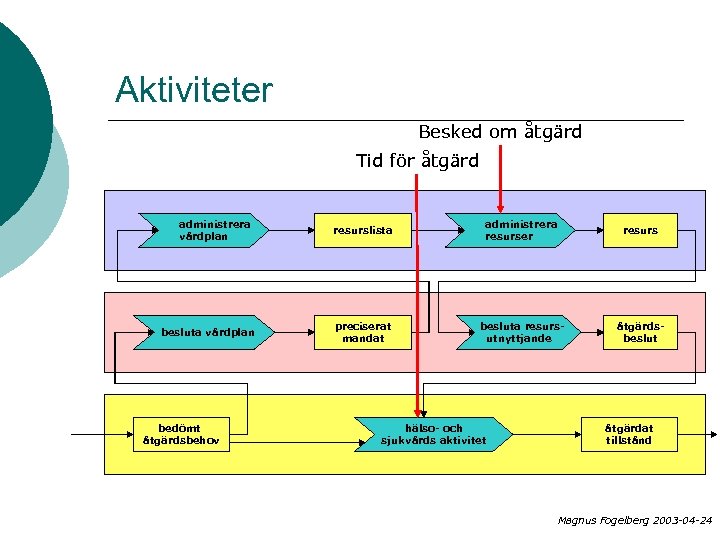 Aktiviteter

Besked om åtgärd

Tid för åtgärd

administrera vårdplan

resurslista

administrera resurser

resurs

besluta vårdplan

preciserat mandat

besluta resursutnyttjande

åtgärdsbeslut

bedömt åtgärdsbehov

hälso- och sjukvårds aktivitet

åtgärdat tillstånd

Magnus Fogelberg 2003-04-24